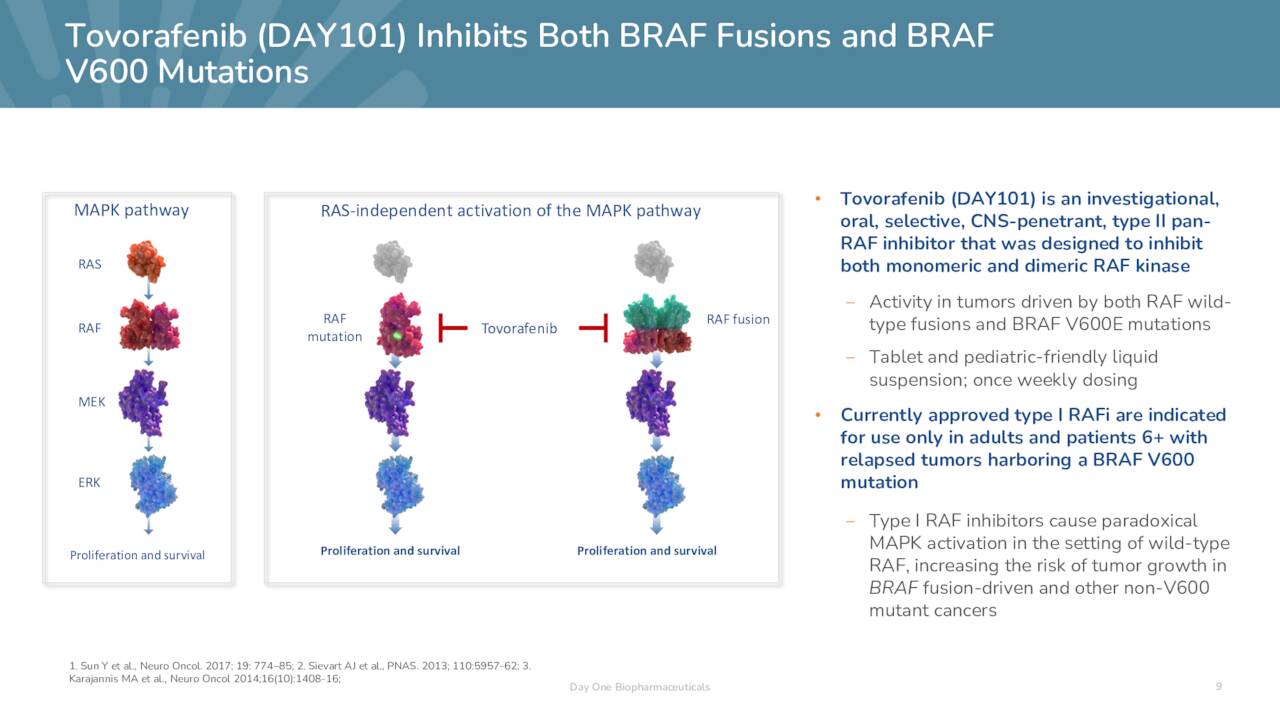 Tovorafenib (DAY101) Inhibits Both BRAF Fusions and BRAF V600 Mutations

MAPK pathway

RAS

RAF

MEK

ERK

Proliferation and survival

RAS-independent activation of the MAPK pathway

RAF mutation

Tovorafenib

RAF fusion

Proliferation and survival

Proliferation and survival

• Tovorafenib (DAY101) is an investigational, oral, selective, CNS-penetrant, type II pan-RAF inhibitor that was designed to inhibit both monomeric and dimeric RAF kinase

– Activity in tumors driven by both RAF wild-type fusions and BRAF V600E mutations

– Tablet and pediatric-friendly liquid suspension; once weekly dosing

• Currently approved type I RAFi are indicated for use only in adults and patients 6+ with relapsed tumors harboring a BRAF V600 mutation

– Type I RAF inhibitors cause paradoxical MAPK activation in the setting of wild-type RAF, increasing the risk of tumor growth in BRAF fusion-driven and other non-V600 mutant cancers

1. Sun Y et al., Neuro Oncol. 2017; 19: 774–85; 2. Sievart AJ et al., PNAS. 2013; 110:5957-62; 3. Karajannis MA et al., Neuro Oncol 2014;16(10):1408-16;

Day One Biopharmaceuticals

9